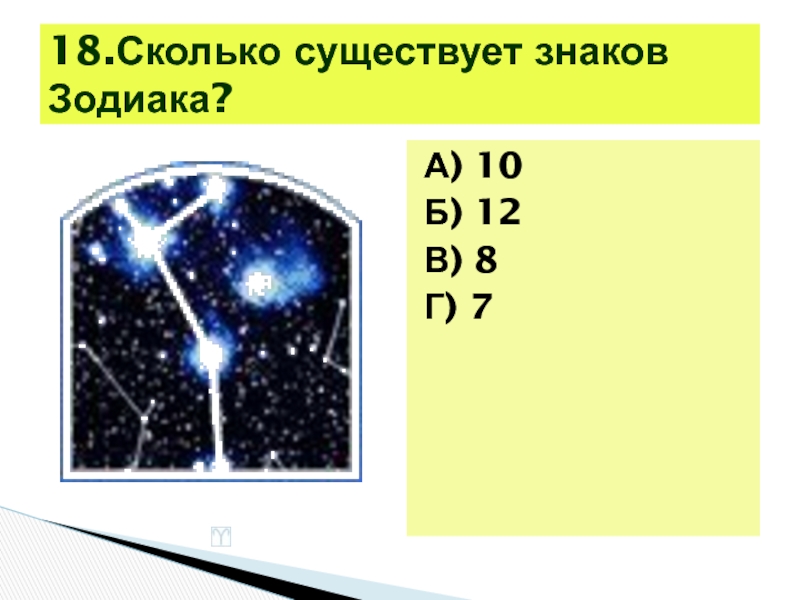 18.Сколько существует знаков Зодиака?

А) 10
Б) 12
В) 8
Г) 7